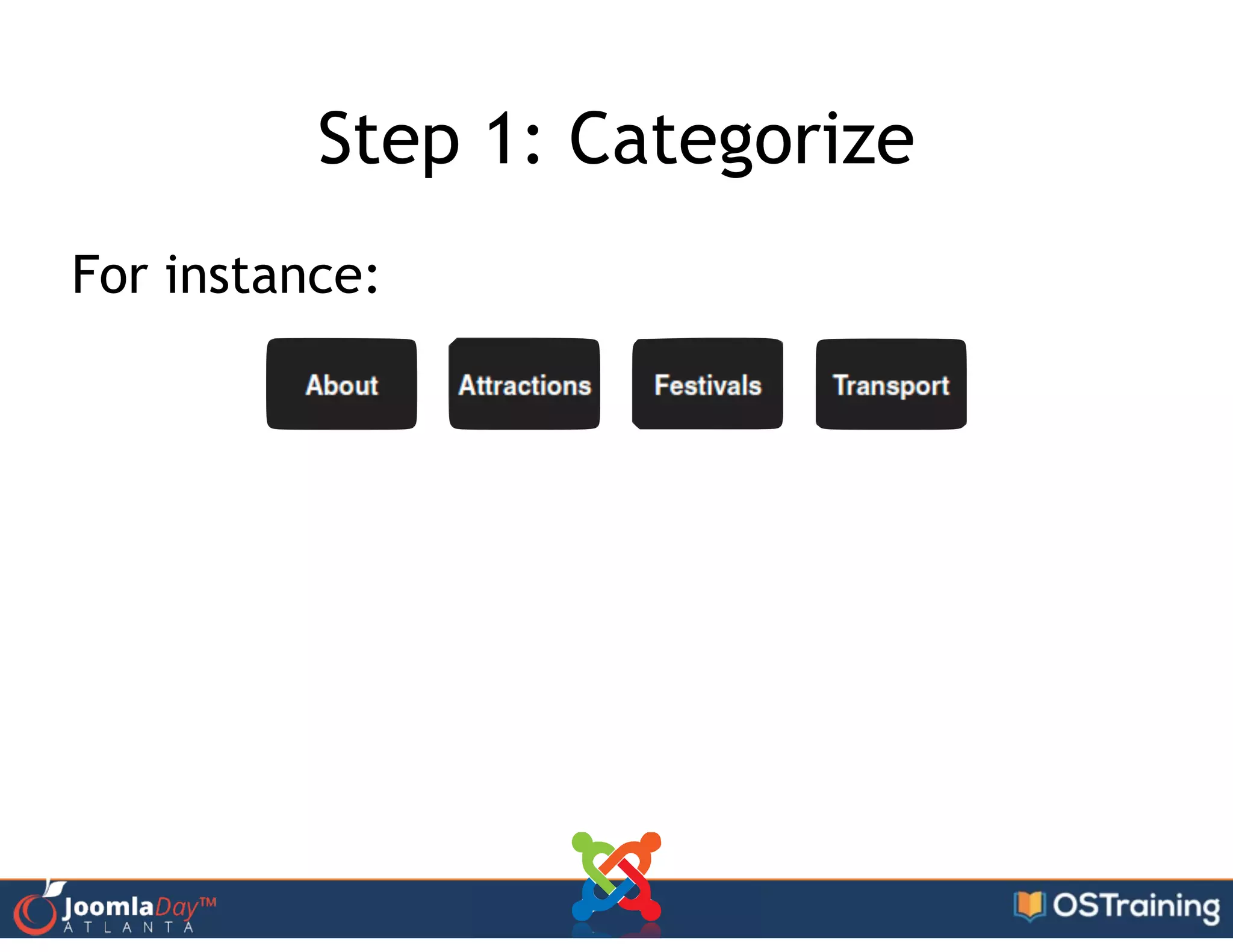 Step 1: Categorize

For instance:

About Attractions Festivals Transport

JoomlaDay™ ATLANTA

OSTraining